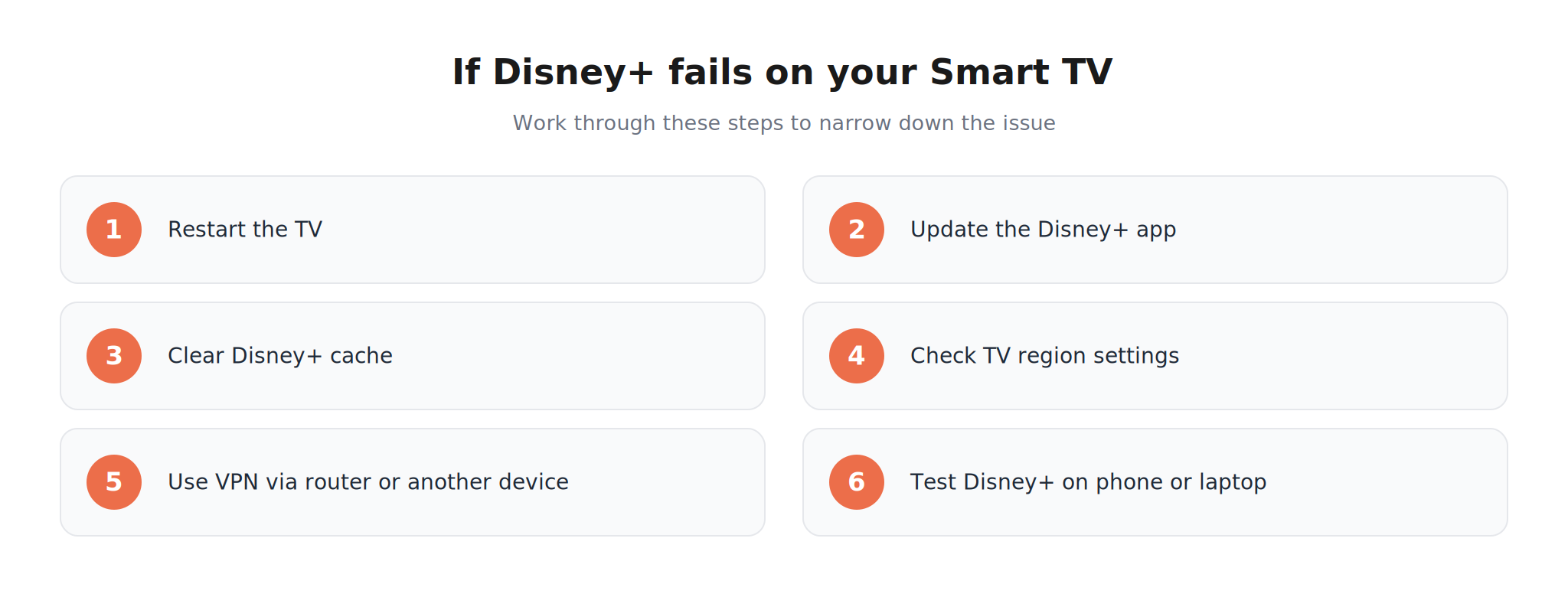 If Disney+ fails on your Smart TV

Work through these steps to narrow down the issue

1 Restart the TV

2 Update the Disney+ app

3 Clear Disney+ cache

4 Check TV region settings

5 Use VPN via router or another device

6 Test Disney+ on phone or laptop